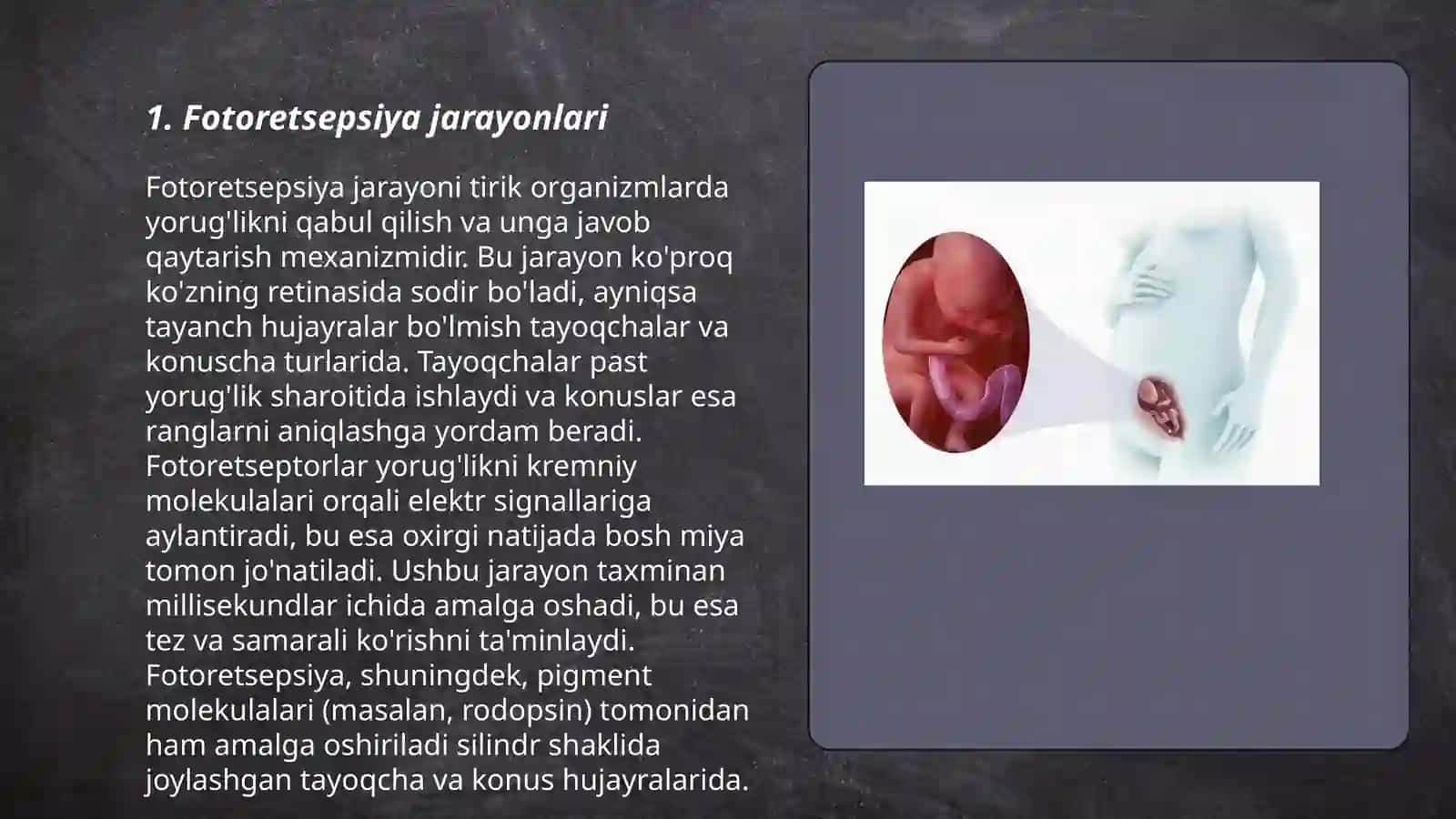 1. Fotoretsepsiya jarayonlari

Fotoretsepsiya jarayoni tirik organizmlarda yorug'likni qabul qilish va unga javob qaytarish mexanizmidir. Bu jarayon ko'proq ko'zning retinasida sodir bo'ladi, ayniqsa tayanch hujayralar bo'lmish tayoqchalar va konuscha turlarida. Tayoqchalar past yorug'lik sharoitida ishlaydi va konuslar esa ranglarni aniqlashga yordam beradi. Fotoretseptorlar yorug'likni kremniy molekulalari orqali elektr signallariga aylantiradi, bu esa oxirgi natijada bosh miya tomon jo'natiladi. Ushbu jarayon taxminan millisekundlar ichida amalga oshadi, bu esa tez va samarali ko'rishni ta'minlaydi. Fotoretsepsiya, shuningdek, pigment molekulalari (masalan, rodopsin) tomonidan ham amalga oshiriladi silindr shaklida joylashgan tayoqcha va konus hujayralarida.